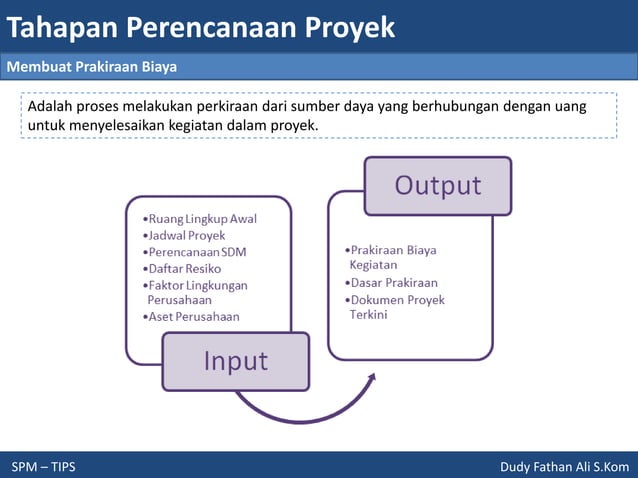 Tahapan Perencanaan Proyek

Membuat Prakiraan Biaya

Adalah proses melakukan perkiraan dari sumber daya yang berhubungan dengan uang untuk menyelesaikan kegiatan dalam proyek.

•Ruang Lingkup Awal
•Jadwal Proyek
•Perencanaan SDM
•Daftar Resiko
•Faktor Lingkungan Perusahaan
•Aset Perusahaan

Input

Output

•Prakiraan Biaya Kegiatan
•Dasar Prakiraan
•Dokumen Proyek Terkini

SPM – TIPS

Dudy Fathan Ali S.Kom